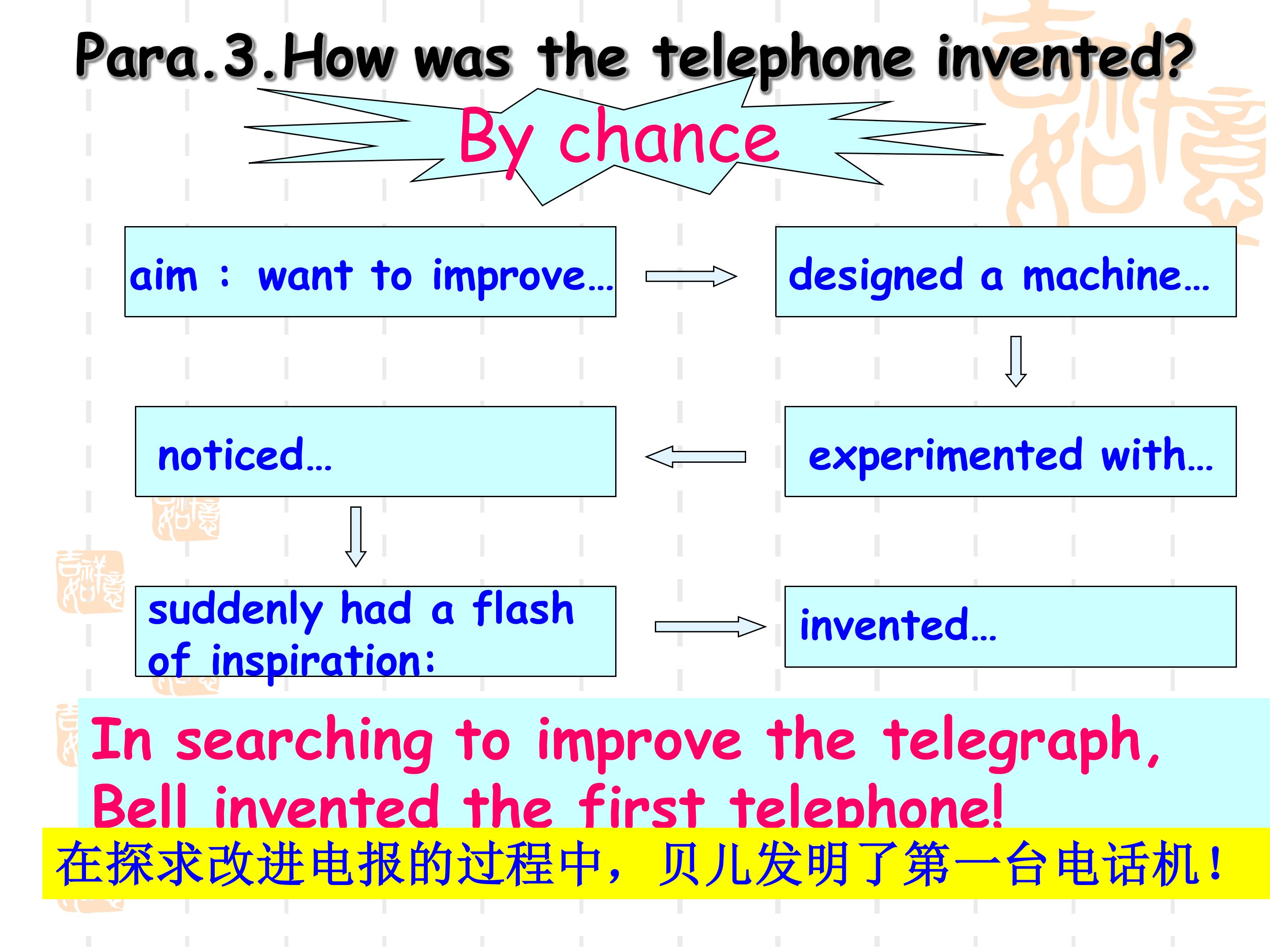 Para.3.How was the telephone invented?

By chance

aim : want to improve…

designed a machine…

experimented with…

noticed…

suddenly had a flash of inspiration:

invented…

In searching to improve the telegraph, Bell invented the first telephone!

在探求改进电报的过程中，贝儿发明了第一台电话机！